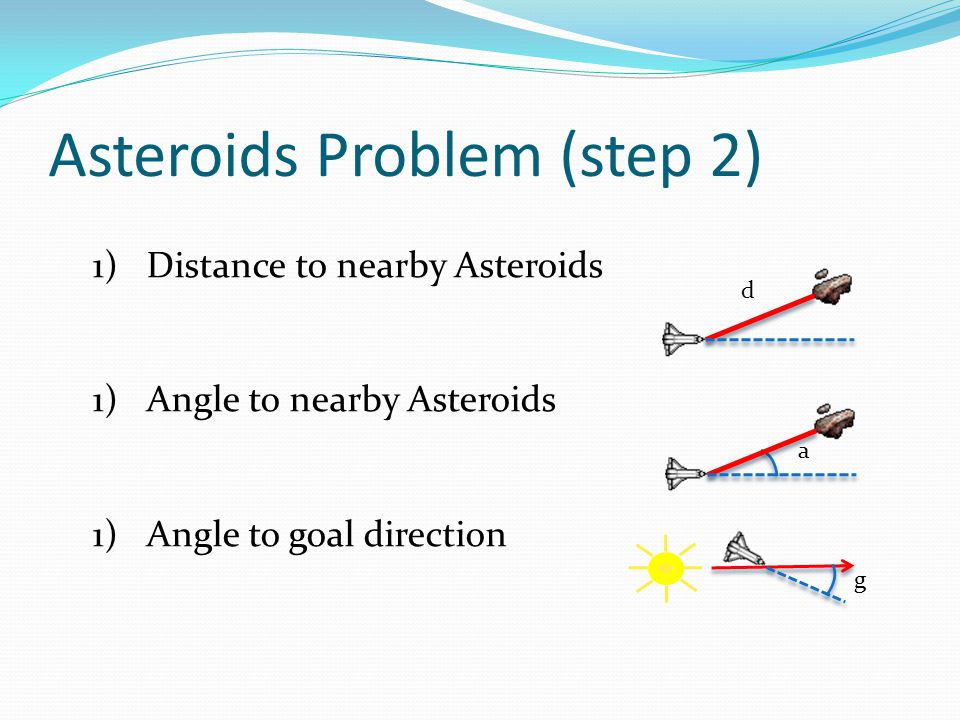 Asteroids Problem (step 2)

1) Distance to nearby Asteroids

d

1) Angle to nearby Asteroids

a

1) Angle to goal direction

g